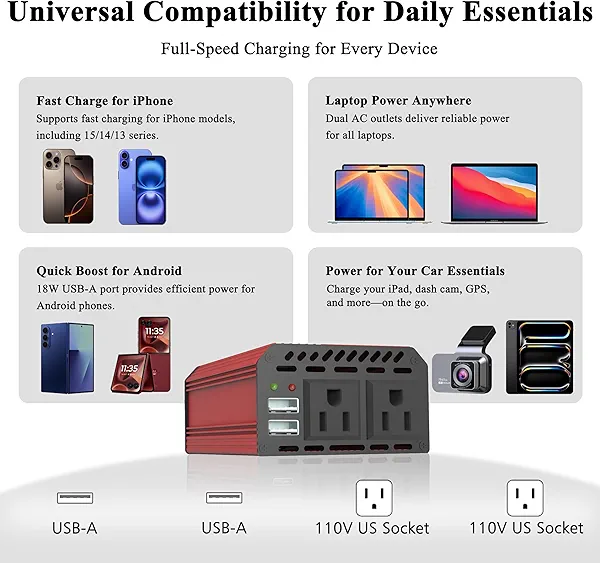 Universal Compatibility for Daily Essentials

Full-Speed Charging for Every Device

Fast Charge for iPhone
Supports fast charging for iPhone models, including 15/14/13 series.

Laptop Power Anywhere
Dual AC outlets deliver reliable power for all laptops.

Quick Boost for Android
18W USB-A port provides efficient power for Android phones.

11:35

11:35

Power for Your Car Essentials
Charge your iPad, dash cam, GPS, and more—on the go.

USB-A

USB-A

110V US Socket

110V US Socket